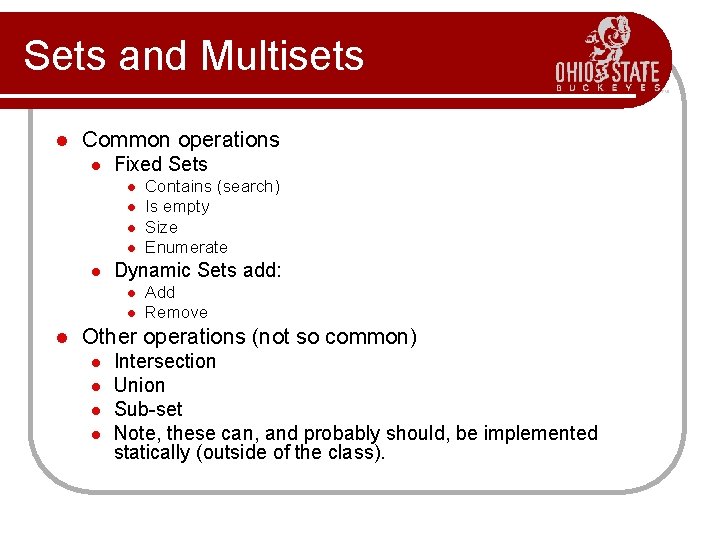 Sets and Multisets

OHIO STATE
BUCKEYES

- Common operations
  - Fixed Sets
    - Contains (search)
    - Is empty
    - Size
    - Enumerate
  - Dynamic Sets add:
    - Add
    - Remove
- Other operations (not so common)
  - Intersection
  - Union
  - Sub-set
  - Note, these can, and probably should, be implemented statically (outside of the class).